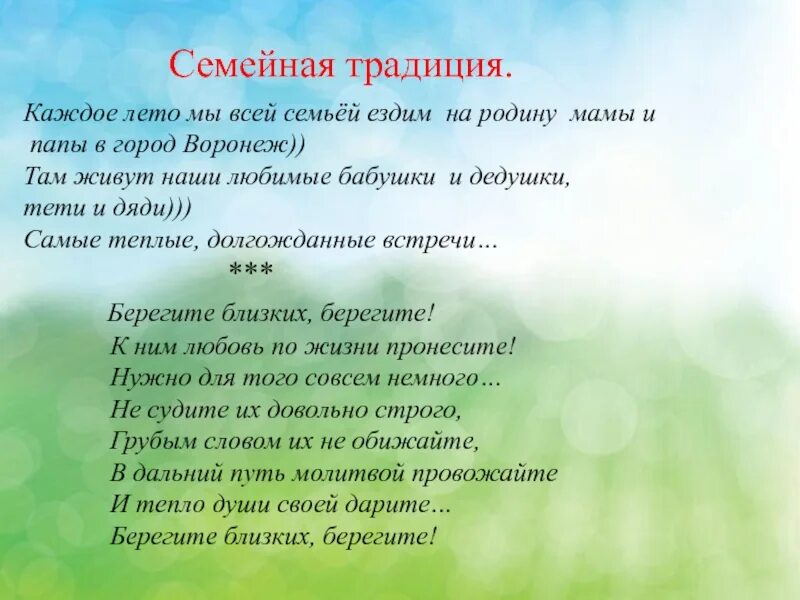 Семейная традиция.

Каждое лето мы всей семьёй ездим на родину мамы и папы в город Воронеж))
Там живут наши любимые бабушки и дедушки, тети и дяди)))
Самые теплые, долгожданные встречи…

***

Берегите близких, берегите!
К ним любовь по жизни пронесите!
Нужно для того совсем немного…
Не судите их довольно строго,
Грубым словом их не обижайте,
В дальний путь молитвой провожайте
И тепло души своей дарите…
Берегите близких, берегите!